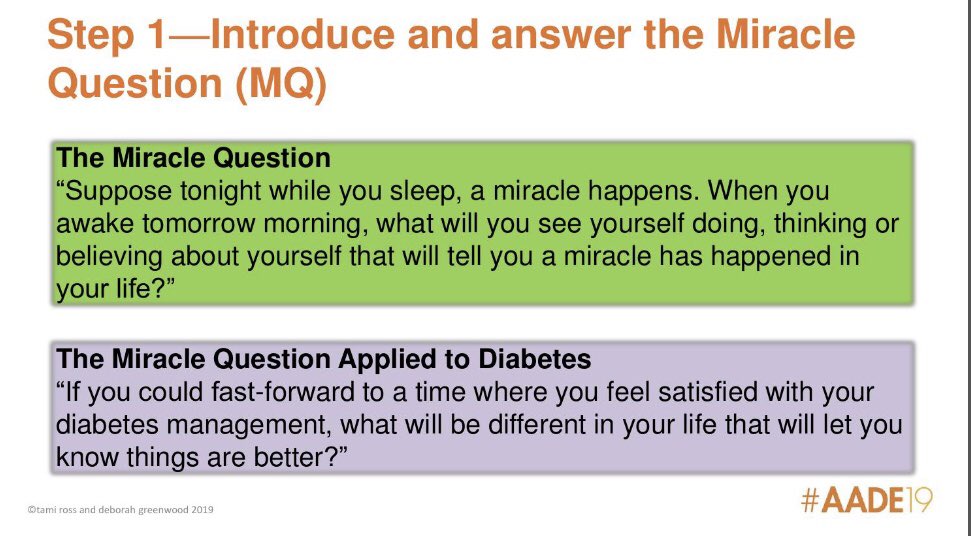 Step 1—Introduce and answer the Miracle Question (MQ)

The Miracle Question
“Suppose tonight while you sleep, a miracle happens. When you awake tomorrow morning, what will you see yourself doing, thinking or believing about yourself that will tell you a miracle has happened in your life?”

The Miracle Question Applied to Diabetes
“If you could fast-forward to a time where you feel satisfied with your diabetes management, what will be different in your life that will let you know things are better?”

©tami ross and deborah greenwood 2019

#AADE19